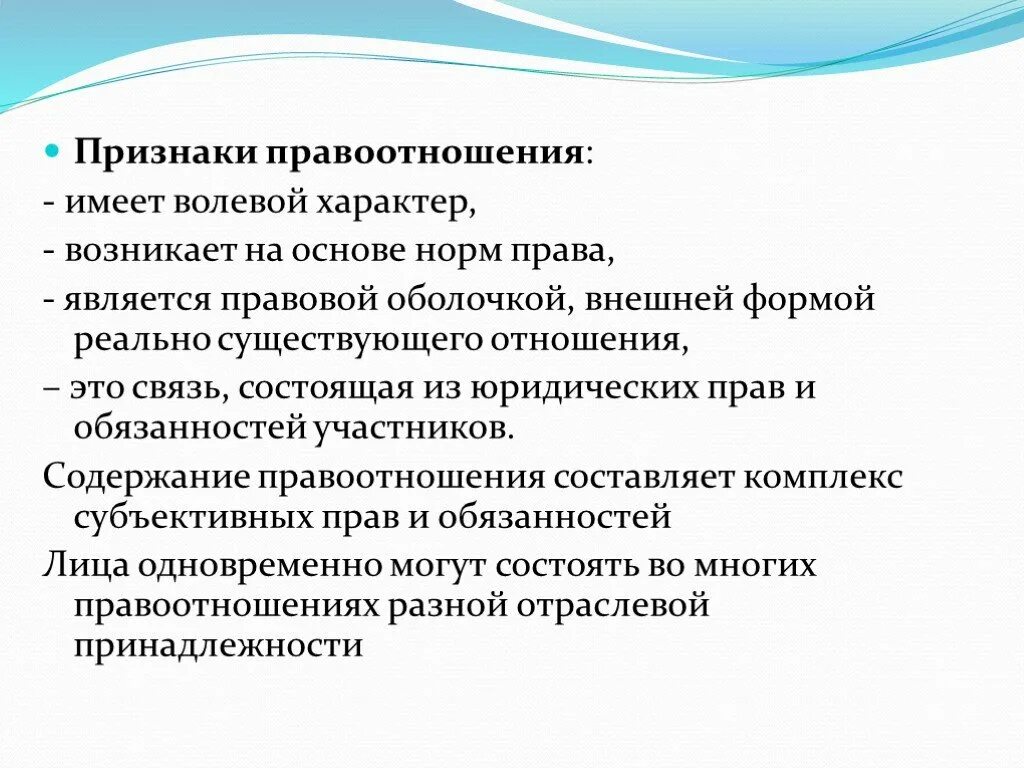 Признаки правоотношения:
- имеет волевой характер,
- возникает на основе норм права,
- является правовой оболочкой, внешней формой реально существующего отношения,
– это связь, состоящая из юридических прав и обязанностей участников.
Содержание правоотношения составляет комплекс субъективных прав и обязанностей
Лица одновременно могут состоять во многих правоотношениях разной отраслевой принадлежности